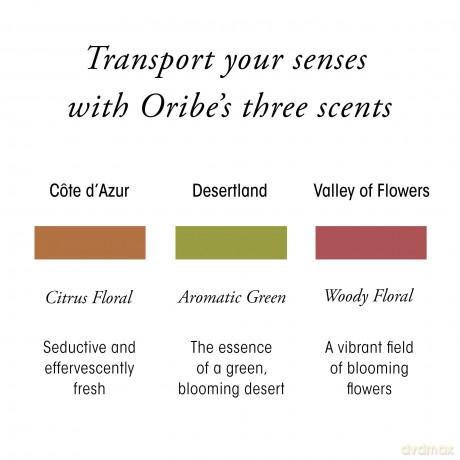 Transport your senses with Oribe's three scents

Côte d'Azur

Citrus Floral

Seductive and effervescently fresh

Desertland

Aromatic Green

The essence of a green, blooming desert

Valley of Flowers

Woody Floral

A vibrant field of blooming flowers

dvdmax